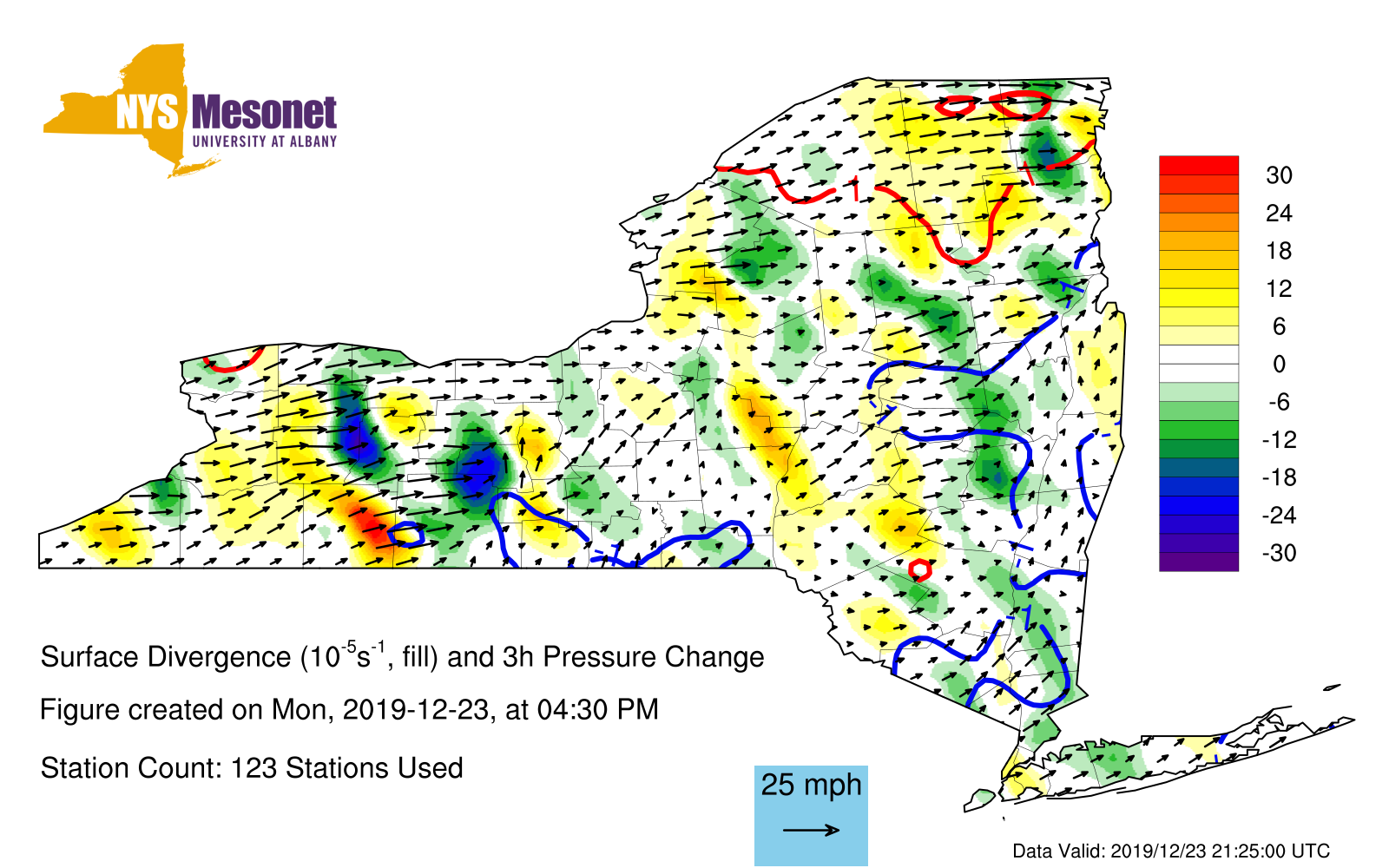 NYS Mesonet
UNIVERSITY AT ALBANY

30
24
18
12
6
0
-6
-12
-18
-24
-30

Surface Divergence ($10^{-5}s^{-1}$, fill) and 3h Pressure Change

Figure created on Mon, 2019-12-23, at 04:30 PM

Station Count: 123 Stations Used

25 mph

Data Valid: 2019/12/23 21:25:00 UTC